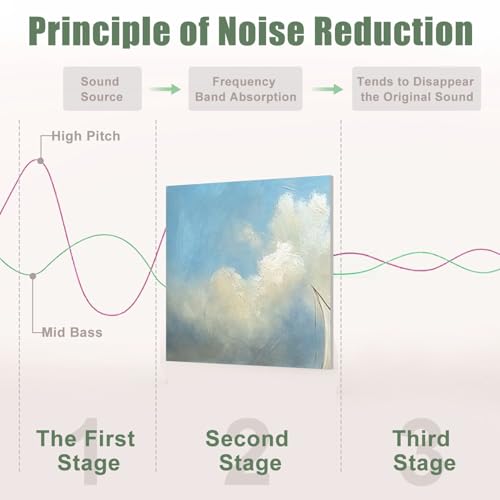 Principle of Noise Reduction

Sound Source

Frequency Band Absorption

Tends to Disappear the Original Sound

High Pitch

Mid Bass

1
The First Stage

2
Second Stage

3
Third Stage